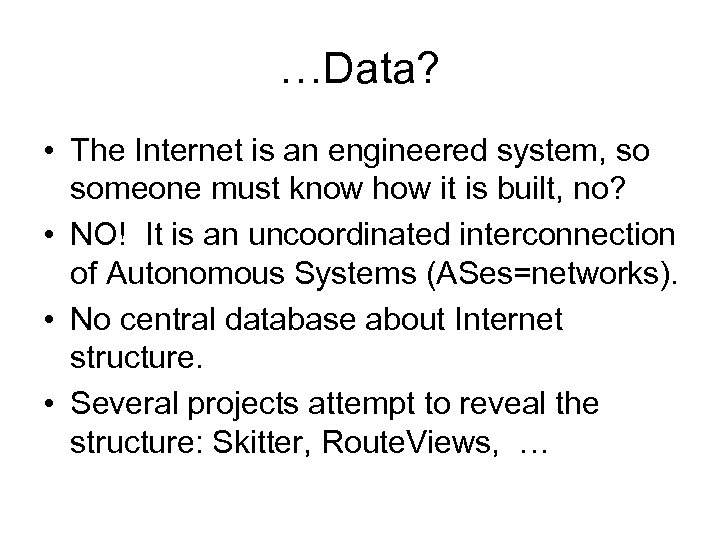 …Data?

• The Internet is an engineered system, so someone must know how it is built, no?
• NO! It is an uncoordinated interconnection of Autonomous Systems (ASes=networks).
• No central database about Internet structure.
• Several projects attempt to reveal the structure: Skitter, RouteViews, …